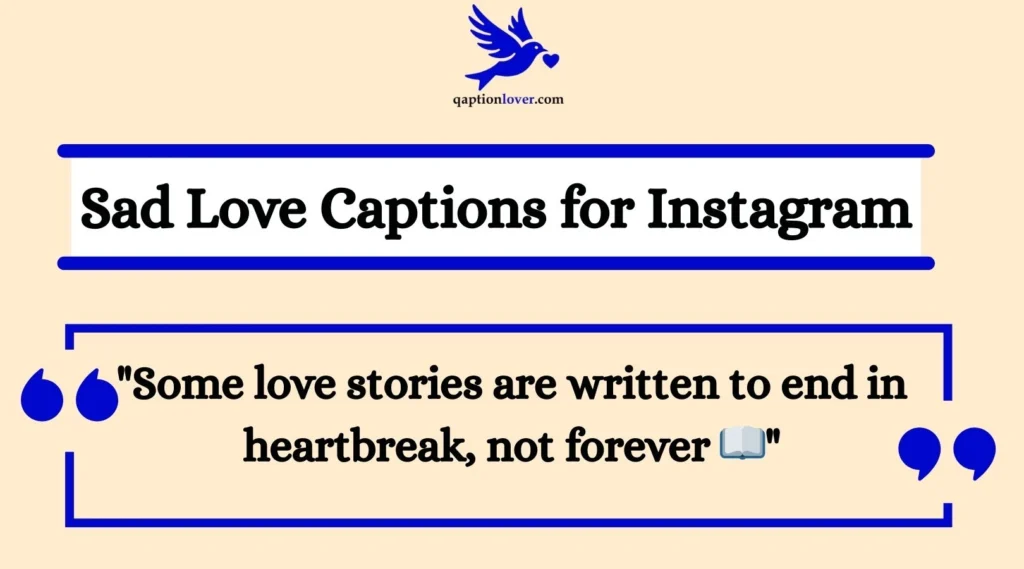 qaptionlover.com

Sad Love Captions for Instagram

"Some love stories are written to end in heartbreak, not forever 📖"